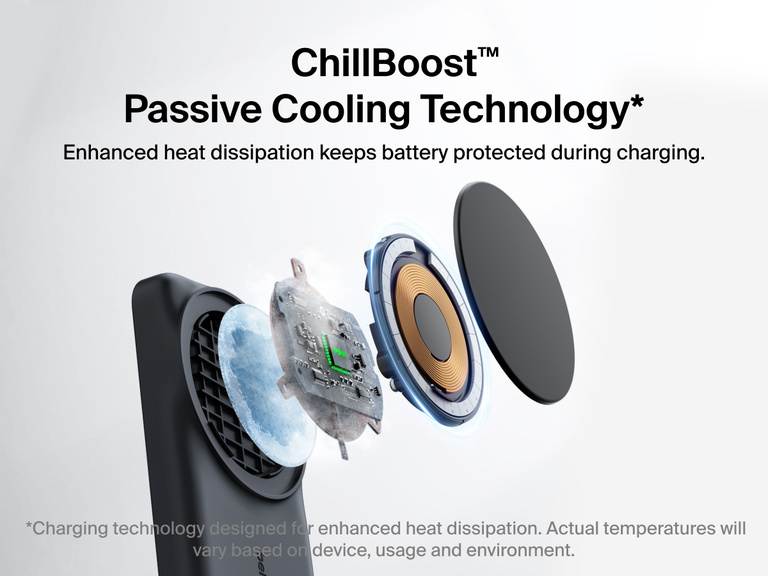 ChillBoost™
Passive Cooling Technology*

Enhanced heat dissipation keeps battery protected during charging.

*Charging technology designed for enhanced heat dissipation. Actual temperatures will vary based on device, usage and environment.